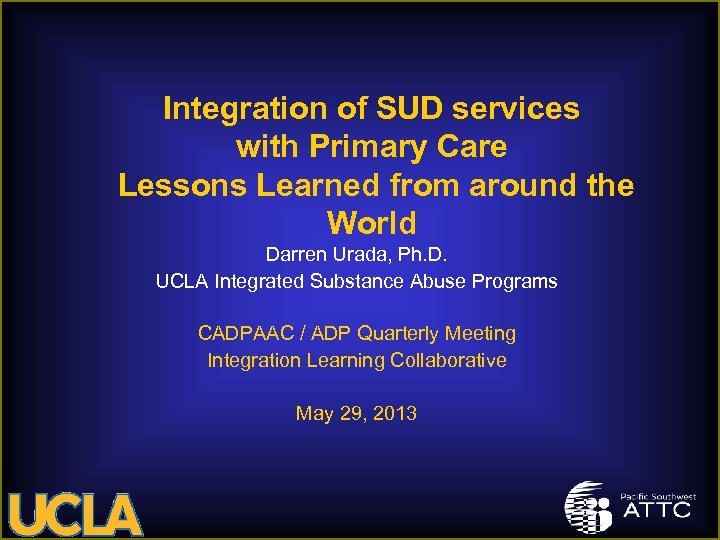 Integration of SUD services with Primary Care Lessons Learned from around the World

Darren Urada, Ph.D.
UCLA Integrated Substance Abuse Programs

CADPAAC / ADP Quarterly Meeting
Integration Learning Collaborative

May 29, 2013

UCLA

Pacific Southwest
ATTC